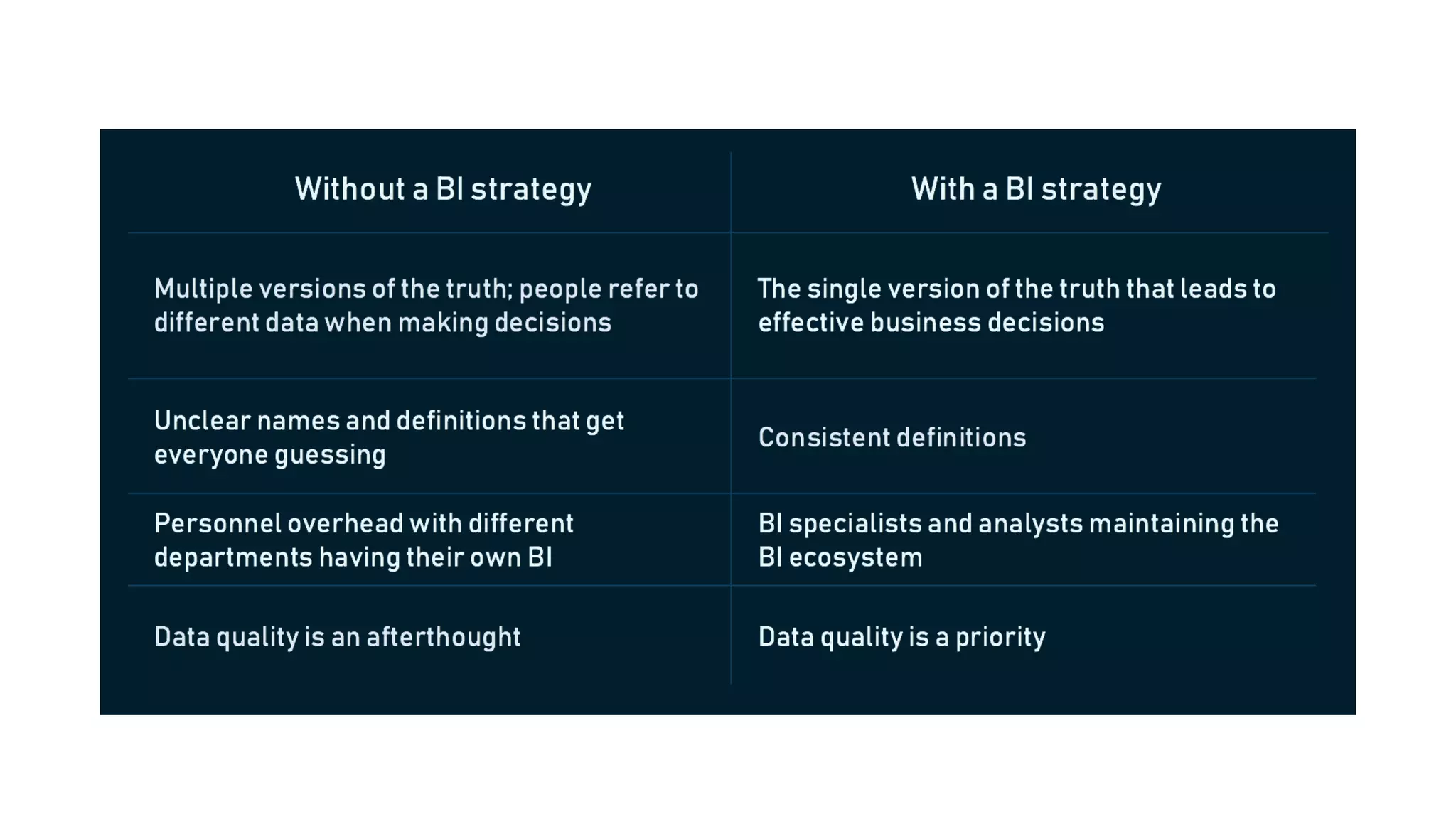 | Without a BI strategy | With a BI strategy |
|---|---|
| Multiple versions of the truth; people refer to different data when making decisions | The single version of the truth that leads to effective business decisions |
| Unclear names and definitions that get everyone guessing | Consistent definitions |
| Personnel overhead with different departments having their own BI | BI specialists and analysts maintaining the BI ecosystem |
| Data quality is an afterthought | Data quality is a priority |